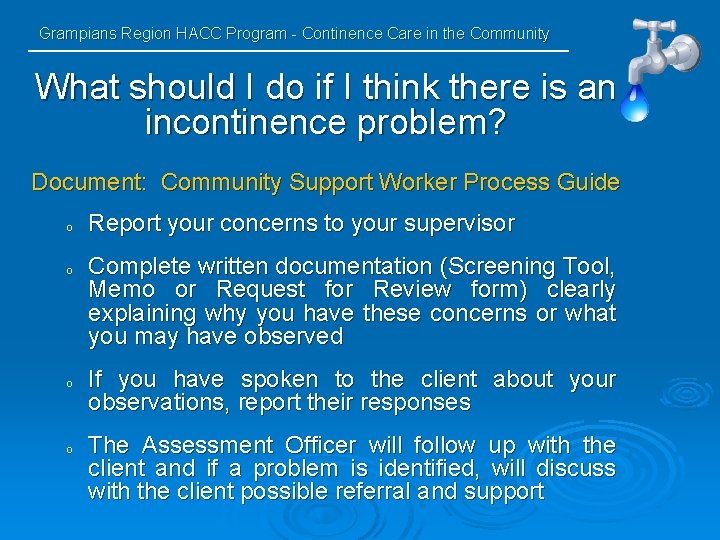 Grampians Region HACC Program - Continence Care in the Community

What should I do if I think there is an incontinence problem?

Document: Community Support Worker Process Guide

o Report your concerns to your supervisor

o Complete written documentation (Screening Tool, Memo or Request for Review form) clearly explaining why you have these concerns or what you may have observed

o If you have spoken to the client about your observations, report their responses

o The Assessment Officer will follow up with the client and if a problem is identified, will discuss with the client possible referral and support